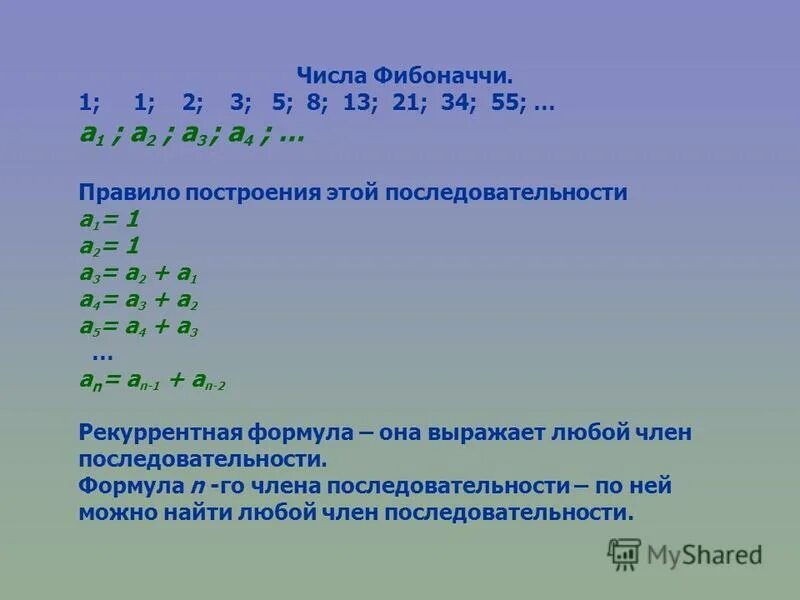 Числа Фибоначчи.

1; 1; 2; 3; 5; 8; 13; 21; 34; 55; …

$a_1$ ; $a_2$ ; $a_3$ ; $a_4$ ; …

Правило построения этой последовательности

$a_1 = 1$

$a_2 = 1$

$a_3 = a_2 + a_1$

$a_4 = a_3 + a_2$

$a_5 = a_4 + a_3$

…

$a_n = a_{n-1} + a_{n-2}$

Рекуррентная формула – она выражает любой член последовательности.

Формула $n$ -го члена последовательности – по ней можно найти любой член последовательности.

MyShared